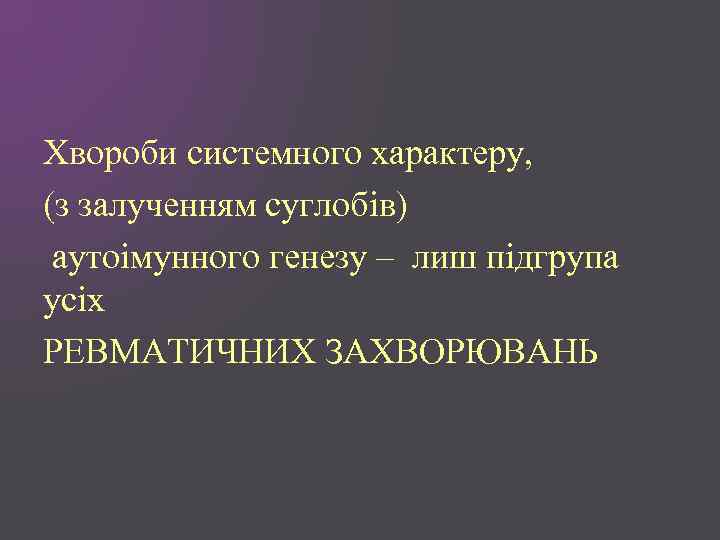 Хвороби системного характеру,

(з залученням суглобів)

аутоімунного генезу – лиш підгрупа усіх

РЕВМАТИЧНИХ ЗАХВОРЮВАНЬ